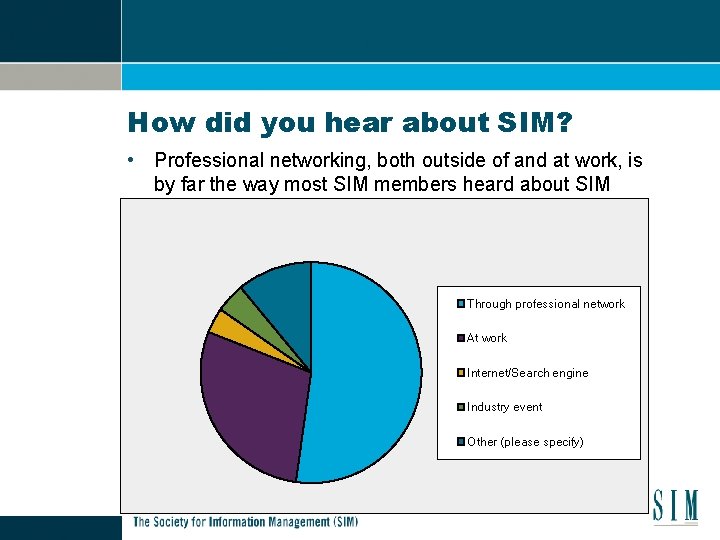 How did you hear about SIM?

• Professional networking, both outside of and at work, is by far the way most SIM members heard about SIM

Through professional network
At work
Internet/Search engine
Industry event
Other (please specify)

SIM

The Society for Information Management (SIM)